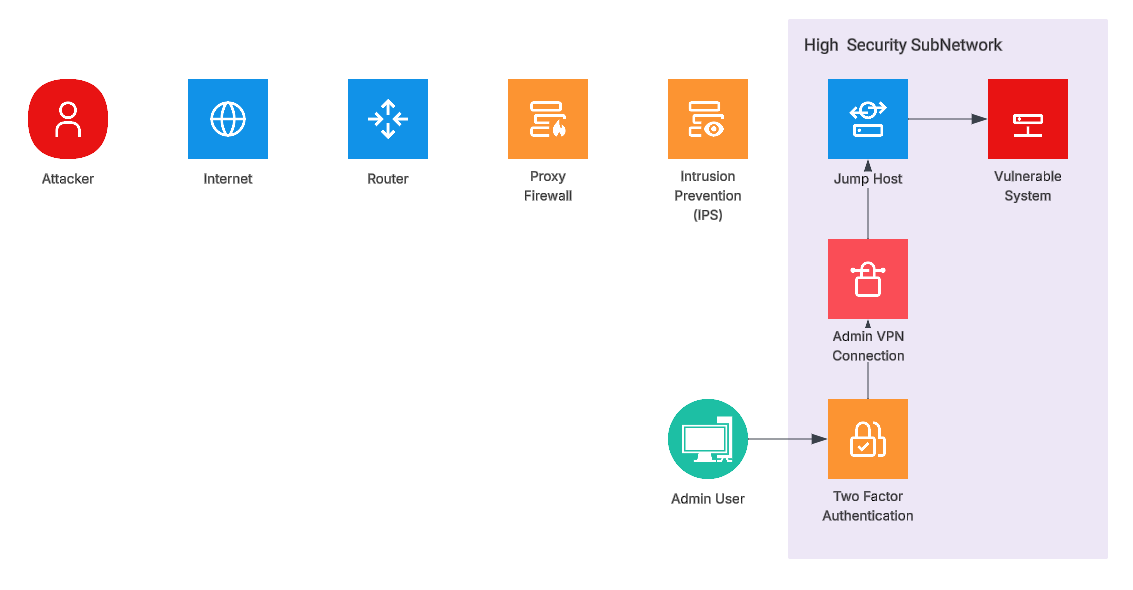 High Security SubNetwork

Attacker

Internet

Router

Proxy Firewall

Intrusion Prevention (IPS)

Jump Host

Vulnerable System

Admin VPN Connection

Admin User

Two Factor Authentication